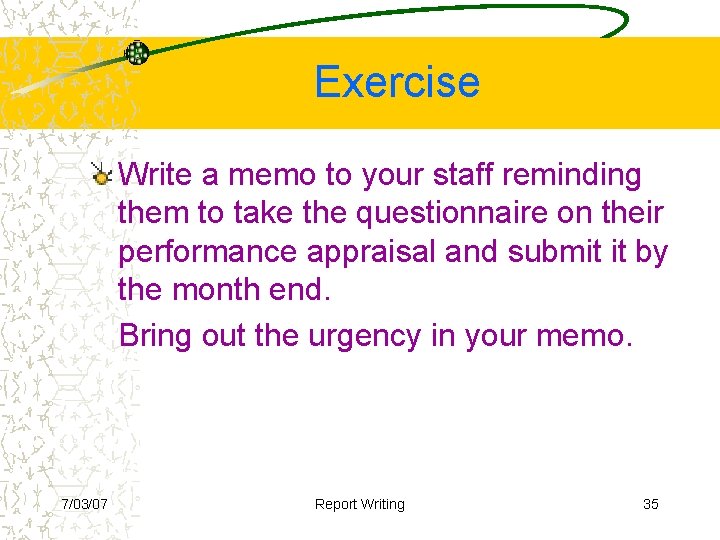 Exercise

Write a memo to your staff reminding them to take the questionnaire on their performance appraisal and submit it by the month end.

Bring out the urgency in your memo.

7/03/07

Report Writing

35